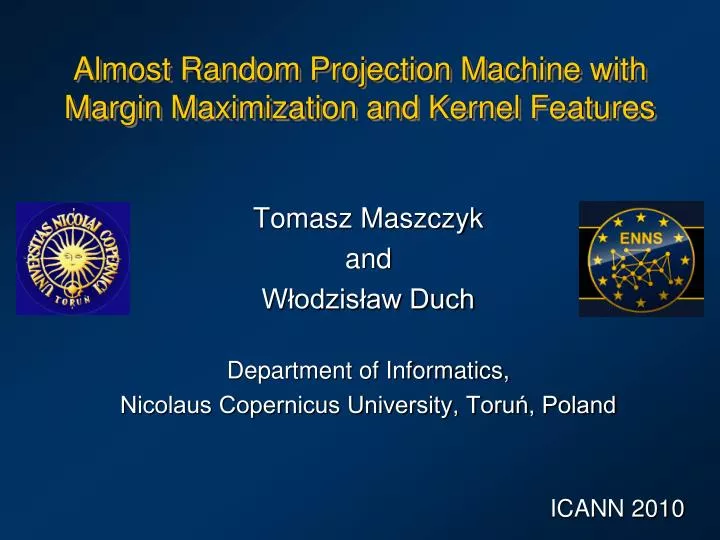 Almost Random Projection Machine with Margin Maximization and Kernel Features

UNIVERSITAS NICOLAI COPERNICI TORUN

Tomasz Maszczyk
and
Włodzisław Duch

ENNS

Department of Informatics,
Nicolaus Copernicus University, Toruń, Poland

ICANN 2010